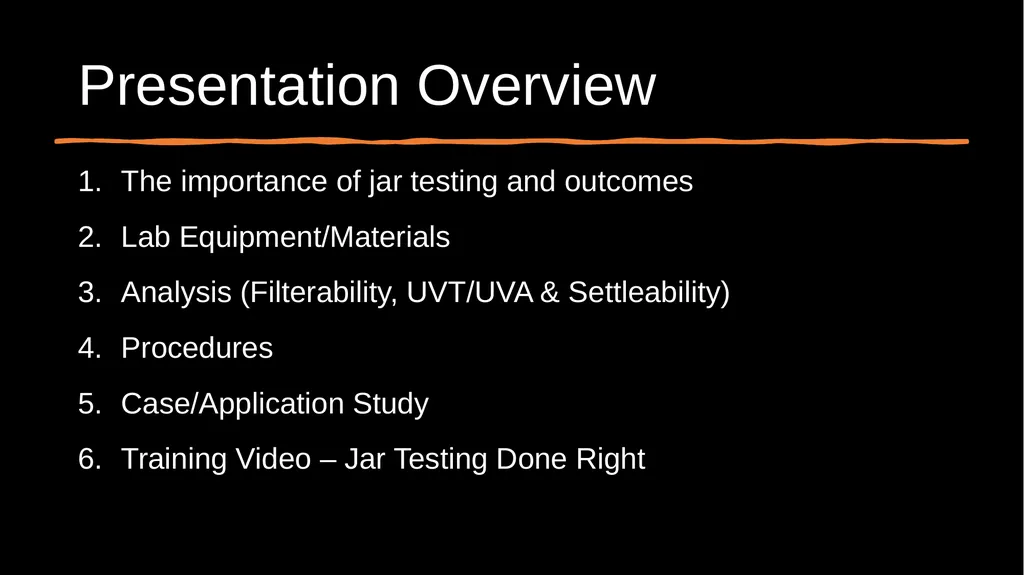 Presentation Overview

1. The importance of jar testing and outcomes
2. Lab Equipment/Materials
3. Analysis (Filterability, UVT/UVA & Settleability)
4. Procedures
5. Case/Application Study
6. Training Video – Jar Testing Done Right